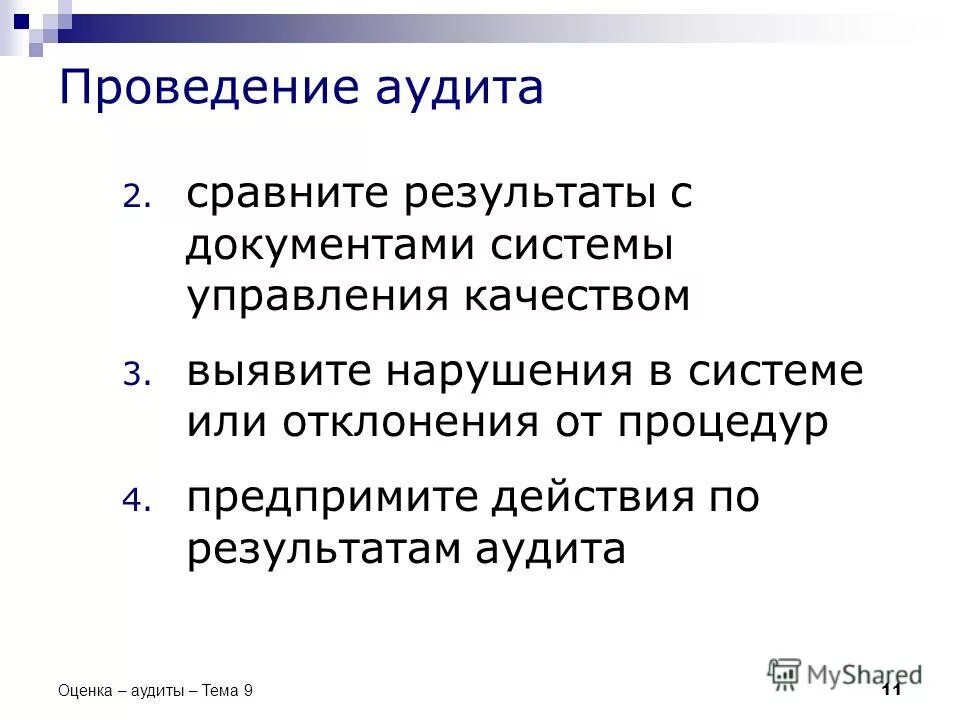 Проведение аудита

2. сравните результаты с документами системы управления качеством

3. выявите нарушения в системе или отклонения от процедур

4. предпримите действия по результатам аудита

Оценка – аудиты – Тема 9

MyShared

11